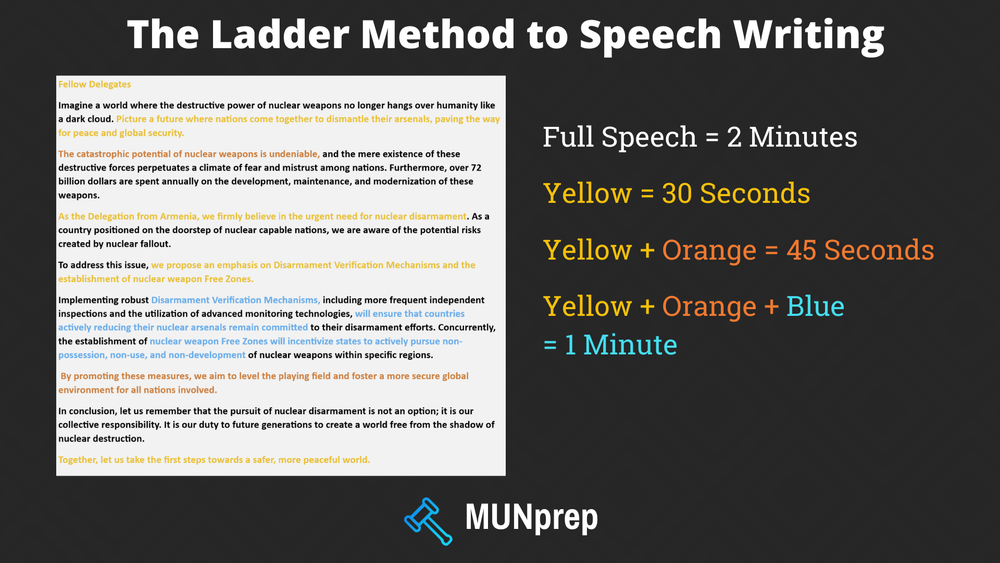 The Ladder Method to Speech Writing

Fellow Delegates

Imagine a world where the destructive power of nuclear weapons no longer hangs over humanity like a dark cloud. Picture a future where nations come together to dismantle their arsenals, paving the way for peace and global security.

The catastrophic potential of nuclear weapons is undeniable, and the mere existence of these destructive forces perpetuates a climate of fear and mistrust among nations. Furthermore, over 72 billion dollars are spent annually on the development, maintenance, and modernization of these weapons.

As the Delegation from Armenia, we firmly believe in the urgent need for nuclear disarmament. As a country positioned on the doorstep of nuclear capable nations, we are aware of the potential risks created by nuclear fallout.

To address this issue, we propose an emphasis on Disarmament Verification Mechanisms and the establishment of nuclear weapon Free Zones.

Implementing robust Disarmament Verification Mechanisms, including more frequent independent inspections and the utilization of advanced monitoring technologies, will ensure that countries actively reducing their nuclear arsenals remain committed to their disarmament efforts. Concurrently, the establishment of nuclear weapon Free Zones will incentivize states to actively pursue non-possession, non-use, and non-development of nuclear weapons within specific regions.

By promoting these measures, we aim to level the playing field and foster a more secure global environment for all nations involved.

In conclusion, let us remember that the pursuit of nuclear disarmament is not an option; it is our collective responsibility. It is our duty to future generations to create a world free from the shadow of nuclear destruction.

Together, let us take the first steps towards a safer, more peaceful world.

Full Speech = 2 Minutes

Yellow = 30 Seconds

Yellow + Orange = 45 Seconds

Yellow + Orange + Blue = 1 Minute

MUNprep